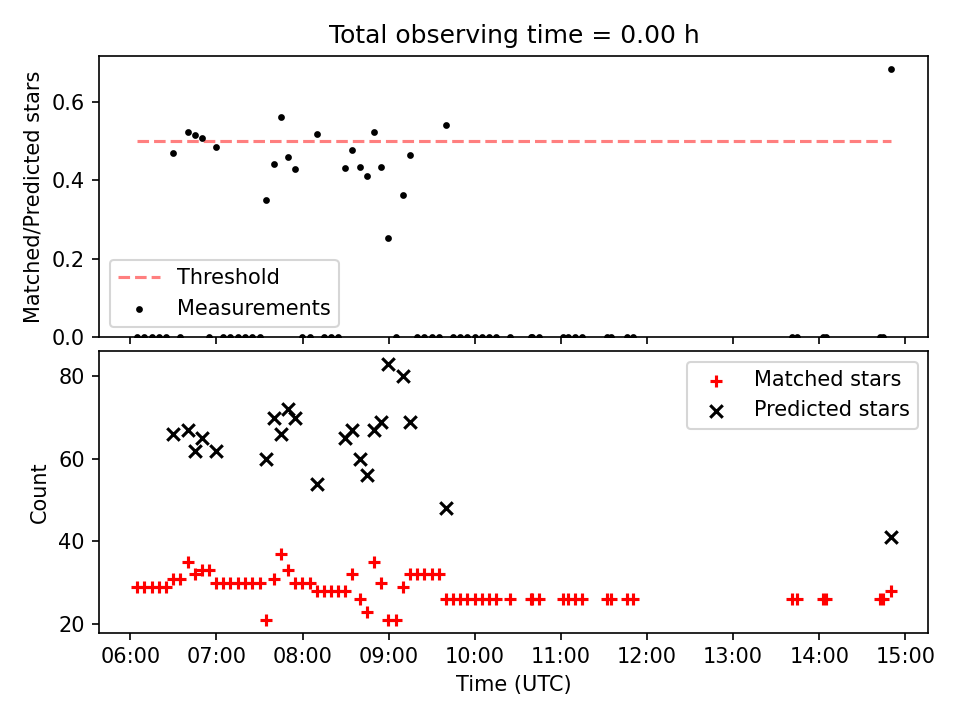 Total observing time = 0.00 h

Matched/Predicted stars

0.6
0.4
0.2
0.0

Threshold
Measurements

Count

80
60
40
20

Matched stars
Predicted stars

06:00 07:00 08:00 09:00 10:00 11:00 12:00 13:00 14:00 15:00

Time (UTC)